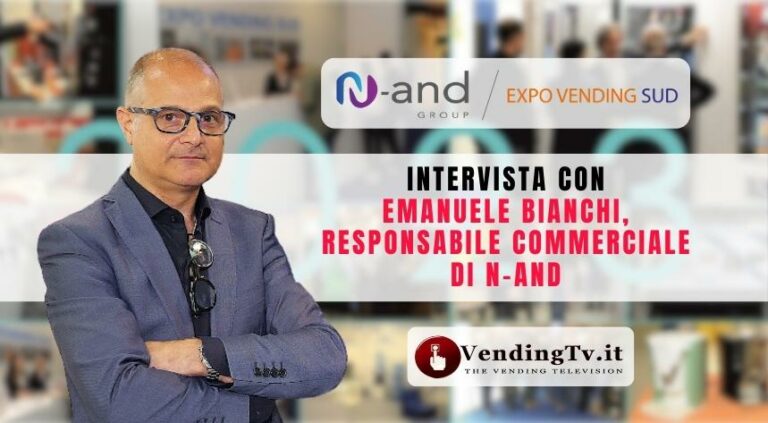 N-and GROUP
EXPO VENDING SUD

INTERVISTA CON
EMANUELE BIANCHI, RESPONSABILE COMMERCIALE DI N-AND

VendingTv.it
THE VENDING TELEVISION